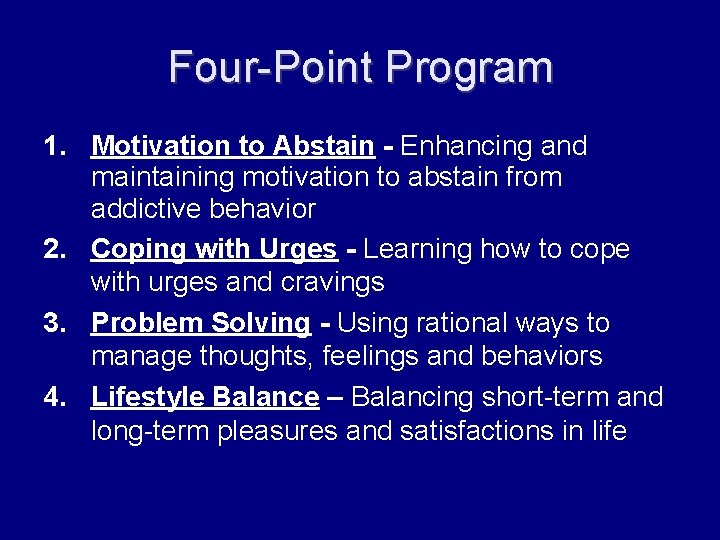 Four-Point Program

1. Motivation to Abstain - Enhancing and maintaining motivation to abstain from addictive behavior
2. Coping with Urges - Learning how to cope with urges and cravings
3. Problem Solving - Using rational ways to manage thoughts, feelings and behaviors
4. Lifestyle Balance – Balancing short-term and long-term pleasures and satisfactions in life